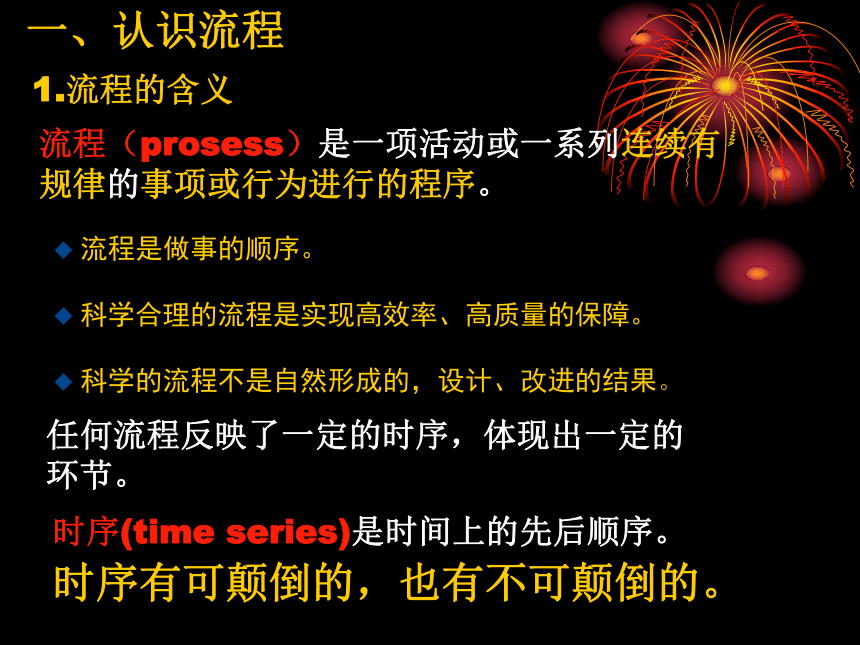 一、认识流程

1.流程的含义

流程（prosess）是一项活动或一系列连续有规律的事项或行为进行的程序。

◆ 流程是做事的顺序。

◆ 科学合理的流程是实现高效率、高质量的保障。

◆ 科学的流程不是自然形成的，设计、改进的结果。

任何流程反映了一定的时序，体现出一定的环节。

时序(time series)是时间上的先后顺序。

时序有可颠倒的，也有不可颠倒的。